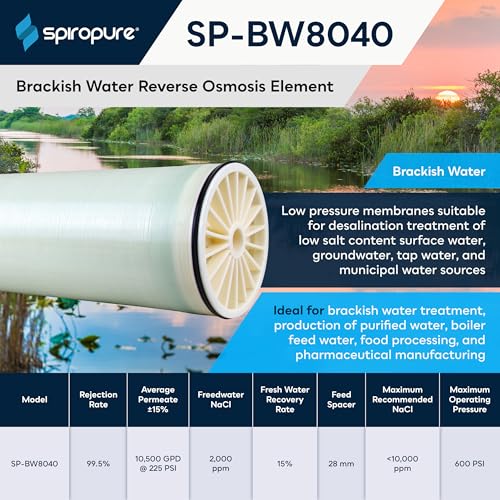 spiropure®

SP-BW8040

Brackish Water Reverse Osmosis Element

Brackish Water

Low pressure membranes suitable for desalination treatment of low salt content surface water, groundwater, tap water, and municipal water sources

Ideal for brackish water treatment, production of purified water, boiler feed water, food processing, and pharmaceutical manufacturing

| Model | Rejection Rate | Average Permeate ±15% | Freedwater NaCl | Fresh Water Recovery Rate | Feed Spacer | Maximum Recommended NaCl | Maximum Operating Pressure |
|---|---|---|---|---|---|---|---|
| SP-BW8040 | 99.5% | 10,500 GPD @ 225 PSI | 2,000 ppm | 15% | 28 mm | <10,000 ppm | 600 PSI |